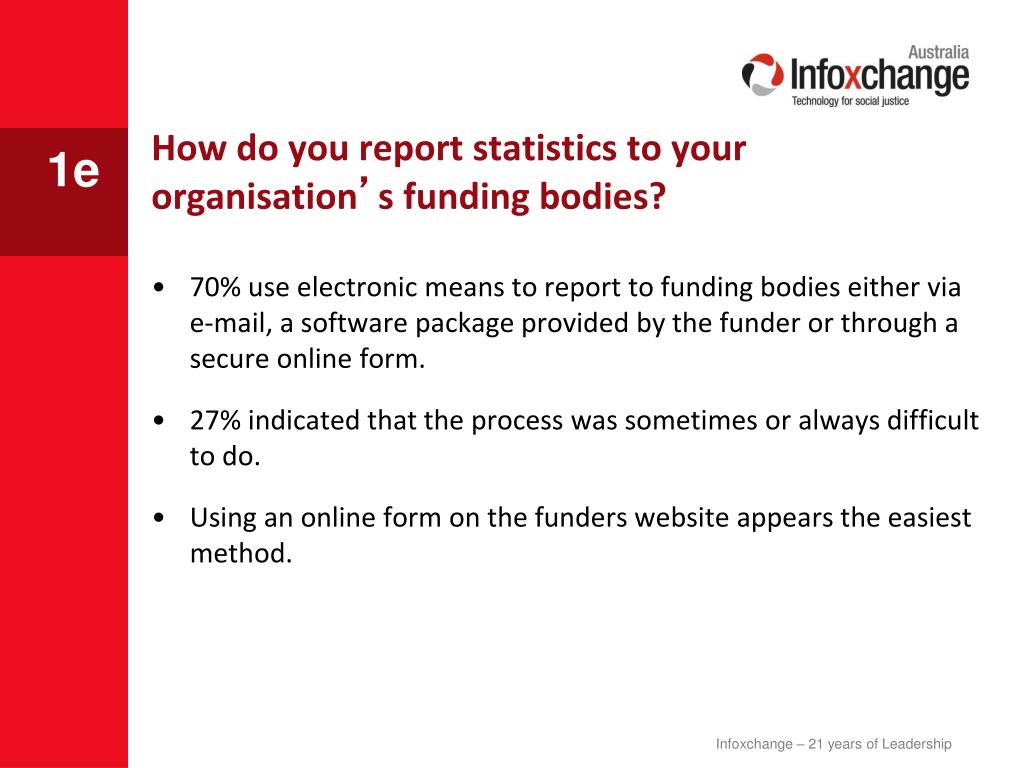 Australia
Infoxchange
Technology for social justice

1e

How do you report statistics to your organisation's funding bodies?

• 70% use electronic means to report to funding bodies either via e-mail, a software package provided by the funder or through a secure online form.

• 27% indicated that the process was sometimes or always difficult to do.

• Using an online form on the funders website appears the easiest method.

Infoxchange – 21 years of Leadership